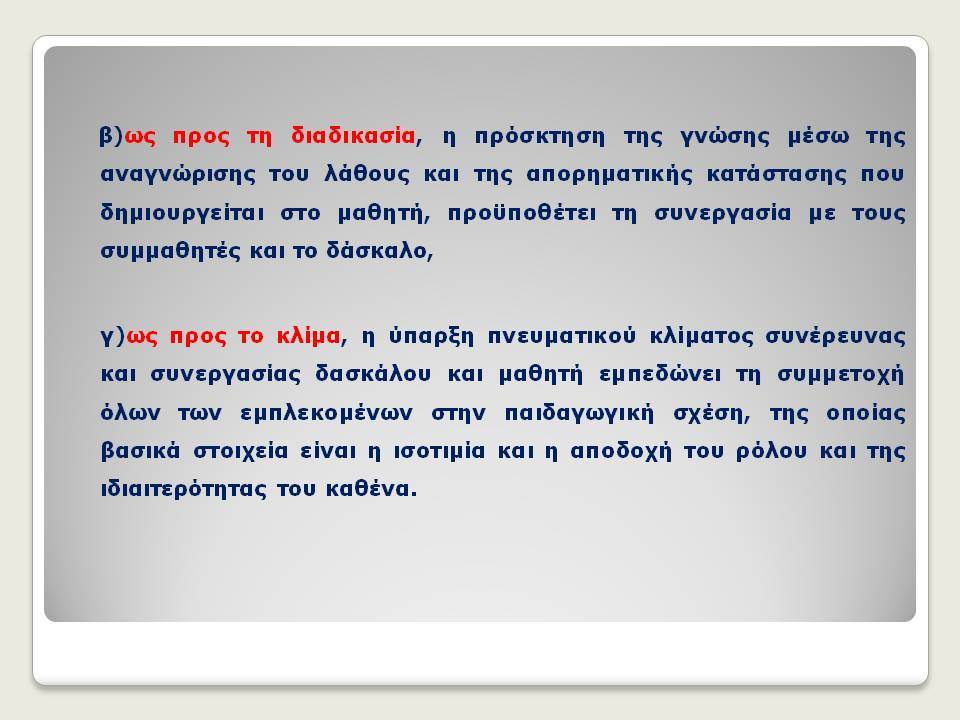 β)ως προς τη διαδικασία, η πρόσκτηση της γνώσης μέσω της αναγνώρισης του λάθους και της απορηματικής κατάστασης που δημιουργείται στο μαθητή, προϋποθέτει τη συνεργασία με τους συμμαθητές και το δάσκαλο,

γ)ως προς το κλίμα, η ύπαρξη πνευματικού κλίματος συνέρευνας και συνεργασίας δασκάλου και μαθητή εμπεδώνει τη συμμετοχή όλων των εμπλεκομένων στην παιδαγωγική σχέση, της οποίας βασικά στοιχεία είναι η ισοτιμία και η αποδοχή του ρόλου και της ιδιαιτερότητας του καθένα.